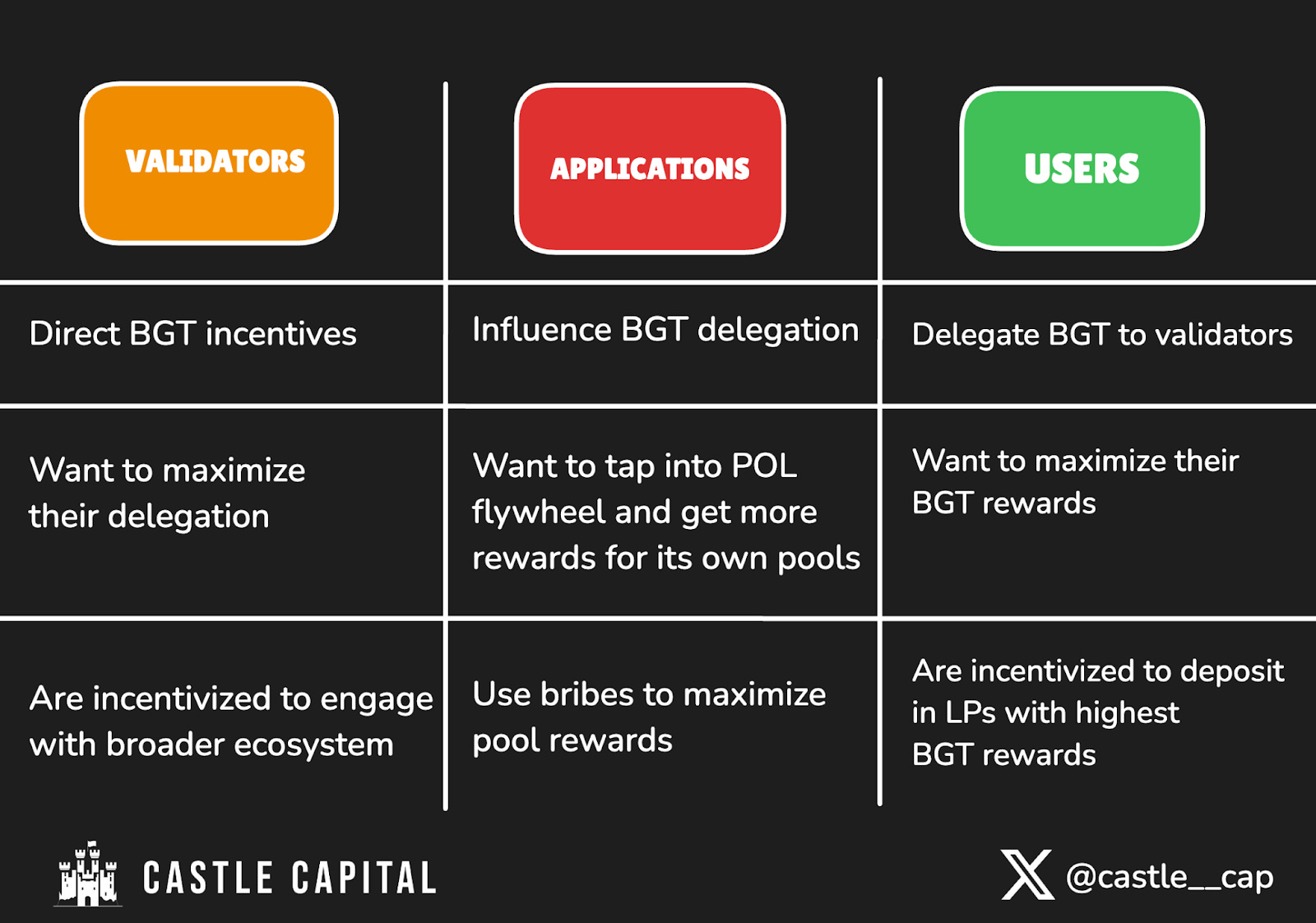 | VALIDATORS | APPLICATIONS | USERS |
|---|---|---|
| Direct BGT incentives | Influence BGT delegation | Delegate BGT to validators |
| Want to maximize their delegation | Want to tap into POL flywheel and get more rewards for its own pools | Want to maximize their BGT rewards |
| Are incentivized to engage with broader ecosystem | Use bribes to maximize pool rewards | Are incentivized to deposit in LPs with highest BGT rewards |

CASTLE CAPITAL

@castle__cap